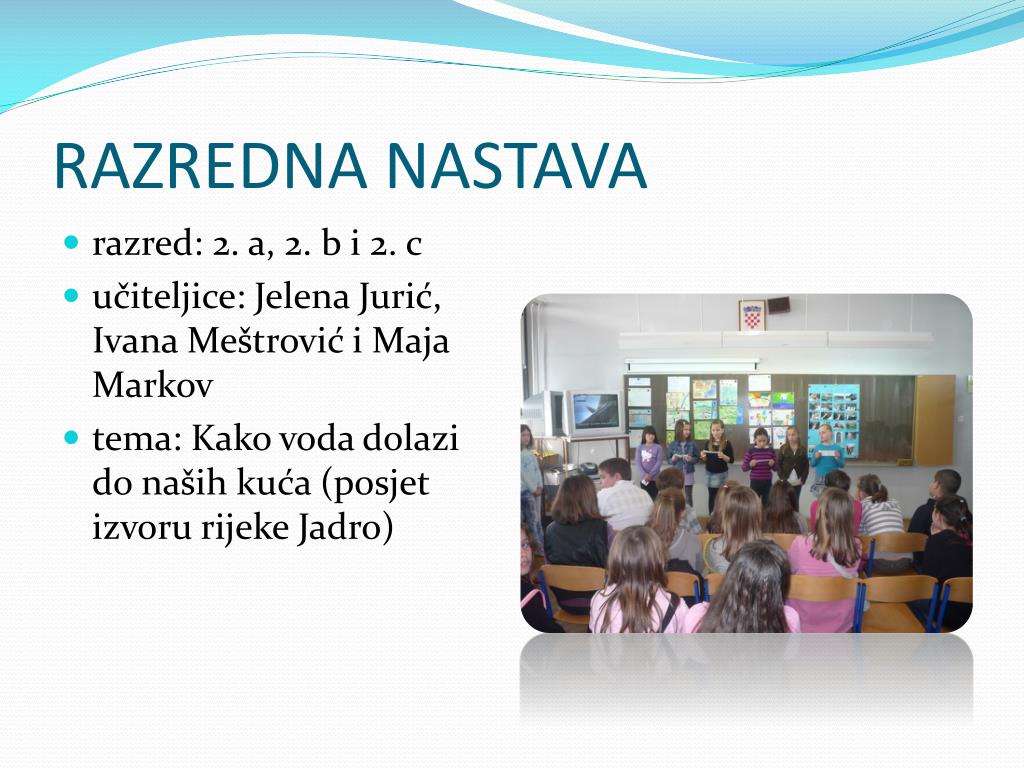 RAZREDNA NASTAVA

- razred: 2. a, 2. b i 2. c
- učiteljice: Jelena Jurić, Ivana Meštrović i Maja Markov
- tema: Kako voda dolazi do naših kuća (posjet izvoru rijeke Jadro)